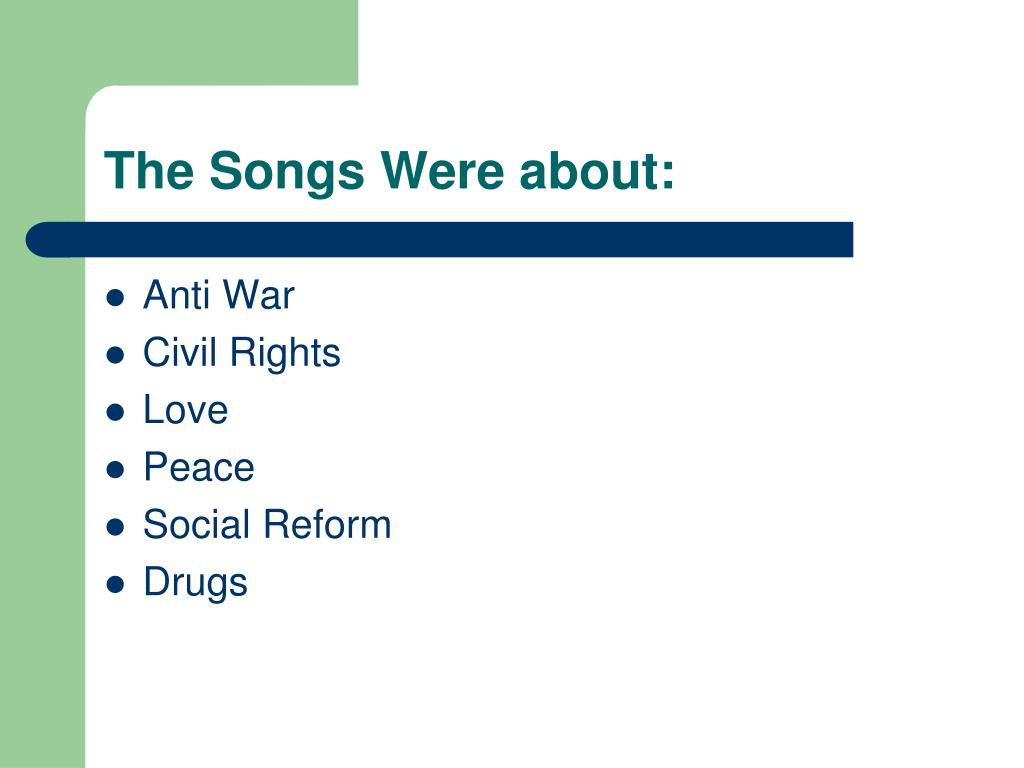 The Songs Were about:

- Anti War
- Civil Rights
- Love
- Peace
- Social Reform
- Drugs